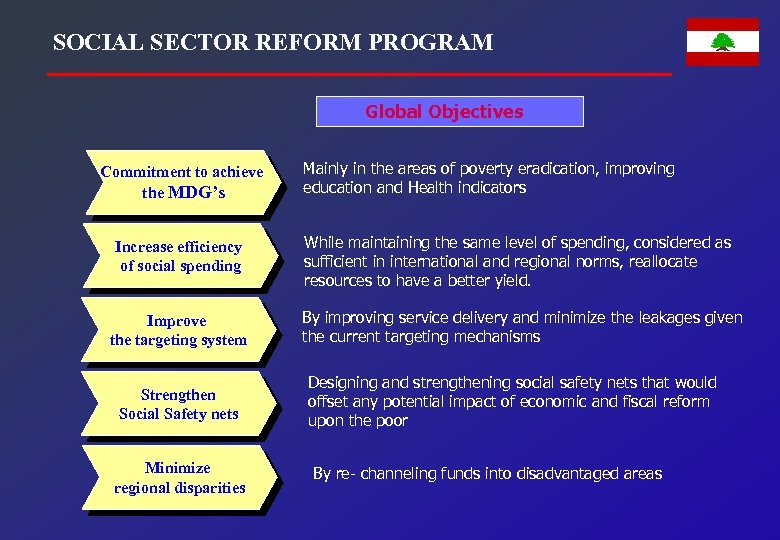 SOCIAL SECTOR REFORM PROGRAM

Global Objectives

Commitment to achieve the MDG's

Mainly in the areas of poverty eradication, improving education and Health indicators

Increase efficiency of social spending

While maintaining the same level of spending, considered as sufficient in international and regional norms, reallocate resources to have a better yield.

Improve the targeting system

By improving service delivery and minimize the leakages given the current targeting mechanisms

Strengthen Social Safety nets

Designing and strengthening social safety nets that would offset any potential impact of economic and fiscal reform upon the poor

Minimize regional disparities

By re- channeling funds into disadvantaged areas